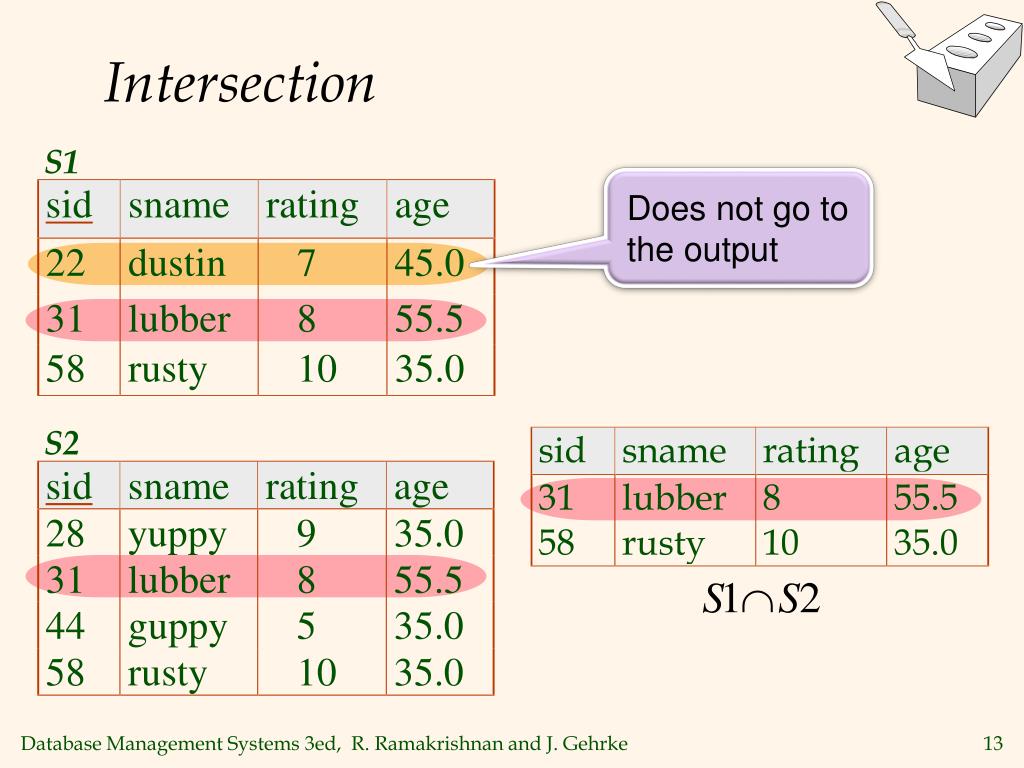 Intersection

S1

| sid | sname | rating | age |
|---|---|---|---|
| 22 | dustin | 7 | 45.0 |
| 31 | lubber | 8 | 55.5 |
| 58 | rusty | 10 | 35.0 |

Does not go to the output

S2

| sid | sname | rating | age |
|---|---|---|---|
| 28 | yuppy | 9 | 35.0 |
| 31 | lubber | 8 | 55.5 |
| 44 | guppy | 5 | 35.0 |
| 58 | rusty | 10 | 35.0 |

| sid | sname | rating | age |
|---|---|---|---|
| 31 | lubber | 8 | 55.5 |
| 58 | rusty | 10 | 35.0 |

$S1 \cap S2$

Database Management Systems 3ed, R. Ramakrishnan and J. Gehrke

13